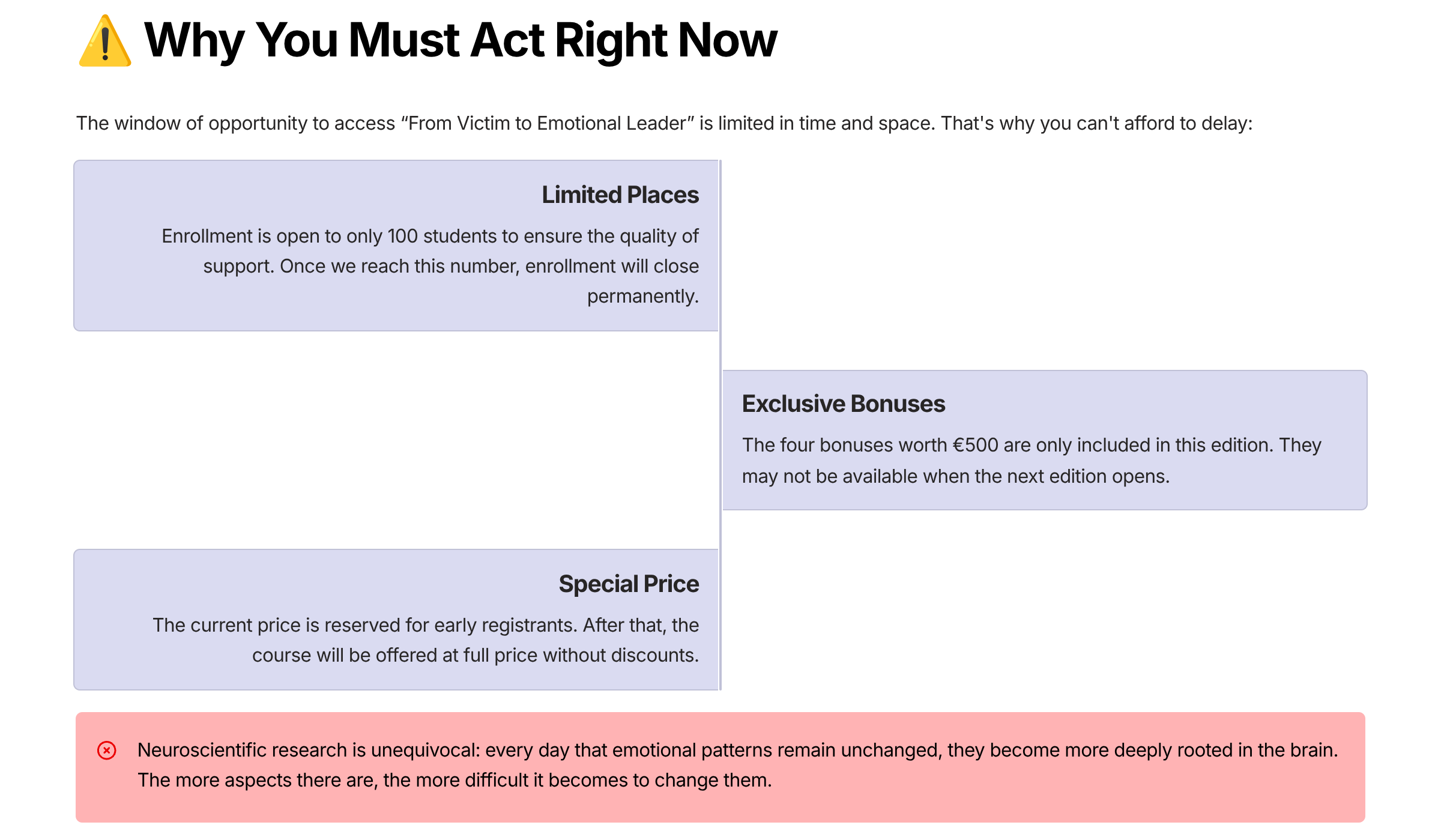 ⚠️ Why You Must Act Right Now

The window of opportunity to access “From Victim to Emotional Leader” is limited in time and space. That's why you can't afford to delay:

Limited Places

Enrollment is open to only 100 students to ensure the quality of support. Once we reach this number, enrollment will close permanently.

Exclusive Bonuses

The four bonuses worth €500 are only included in this edition. They may not be available when the next edition opens.

Special Price

The current price is reserved for early registrants. After that, the course will be offered at full price without discounts.

Neuroscientific research is unequivocal: every day that emotional patterns remain unchanged, they become more deeply rooted in the brain. The more aspects there are, the more difficult it becomes to change them.